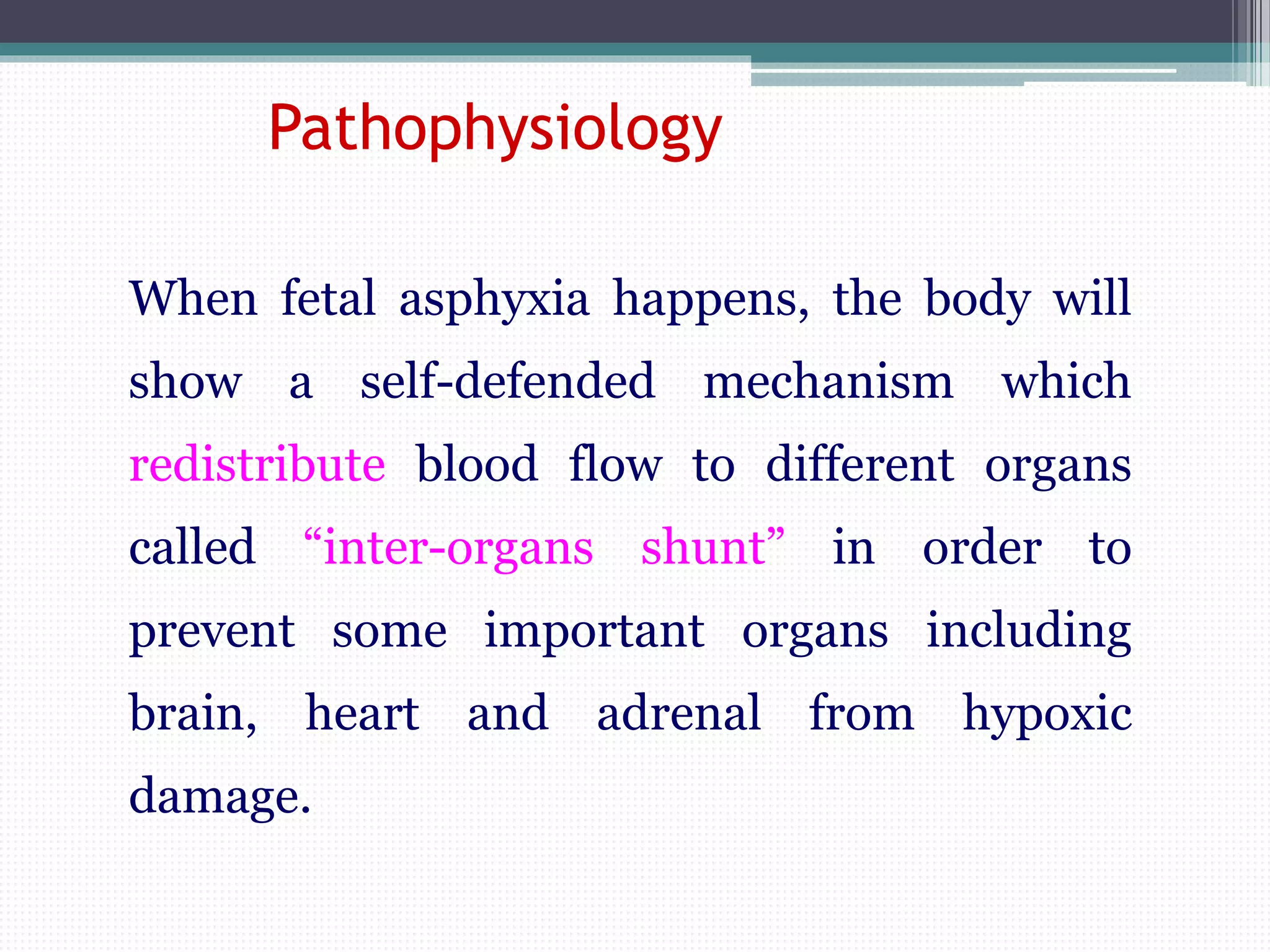 Pathophysiology

When fetal asphyxia happens, the body will show a self-defended mechanism which redistribute blood flow to different organs called “inter-organs shunt” in order to prevent some important organs including brain, heart and adrenal from hypoxic damage.